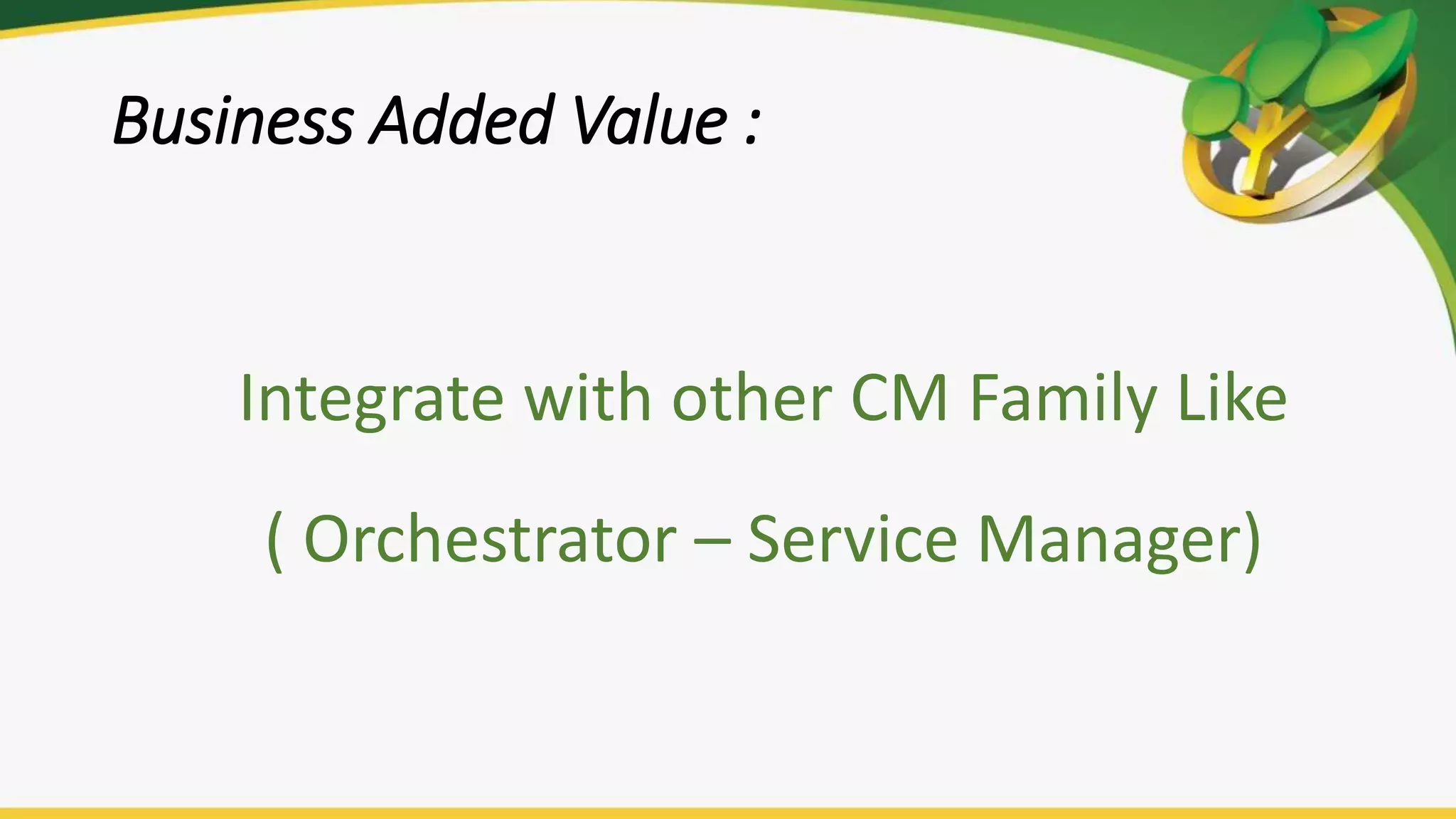 Business Added Value :

Integrate with other CM Family Like

( Orchestrator – Service Manager)